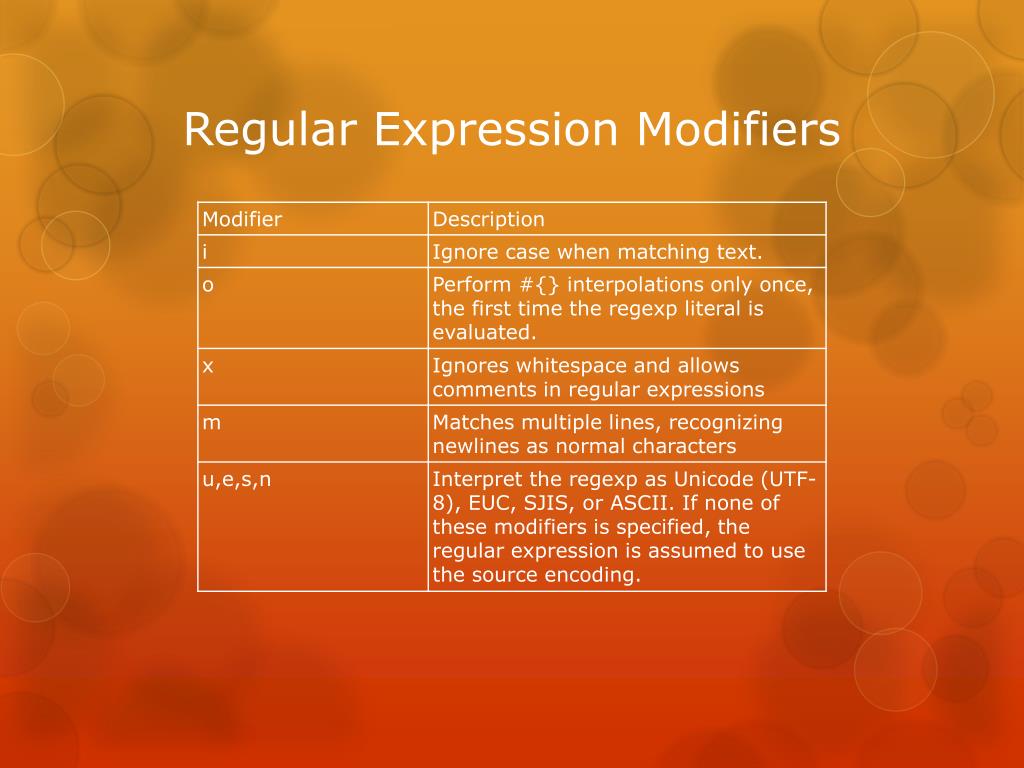 Regular Expression Modifiers

| Modifier | Description |
|---|---|
| i | Ignore case when matching text. |
| o | Perform #{} interpolations only once, the first time the regexp literal is evaluated. |
| x | Ignores whitespace and allows comments in regular expressions |
| m | Matches multiple lines, recognizing newlines as normal characters |
| u,e,s,n | Interpret the regexp as Unicode (UTF-8), EUC, SJIS, or ASCII. If none of these modifiers is specified, the regular expression is assumed to use the source encoding. |